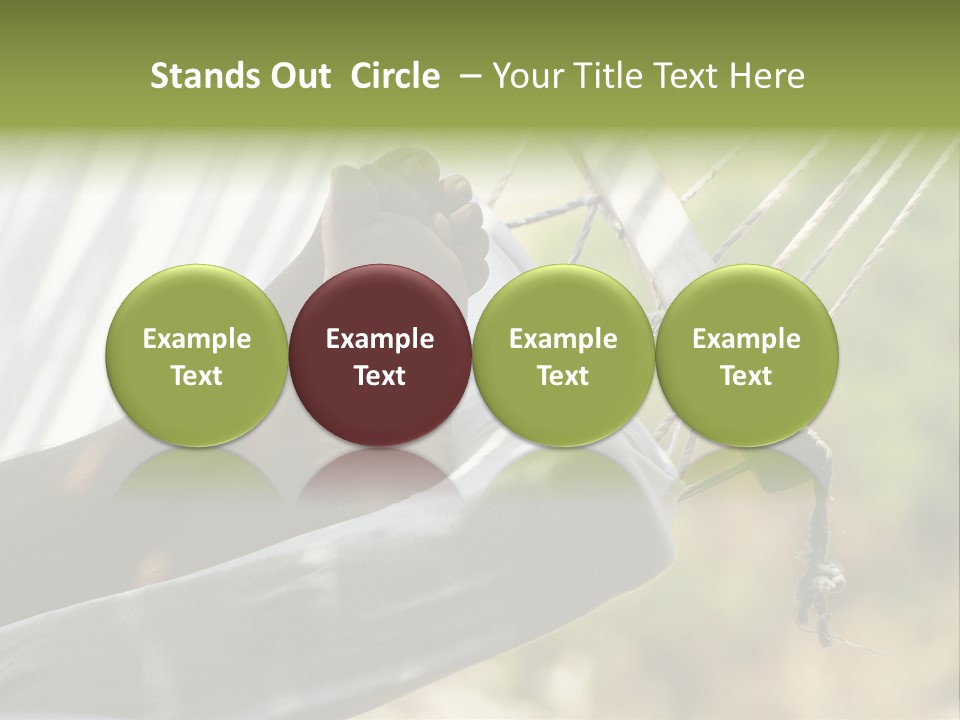 Stands Out Circle – Your Title Text Here

Example Text

Example Text

Example Text

Example Text